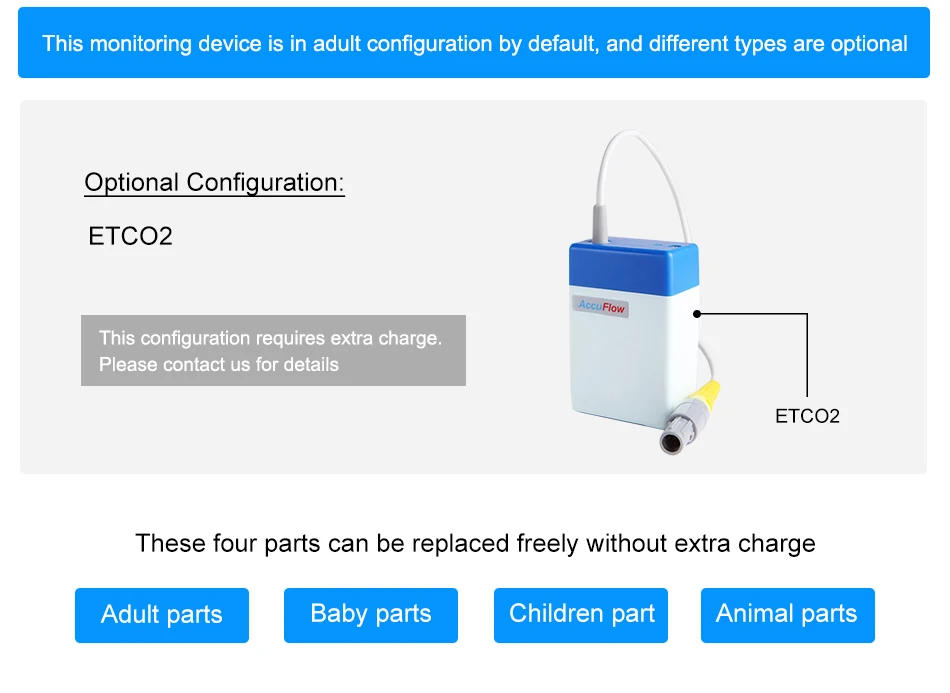 This monitoring device is in adult configuration by default, and different types are optional

Optional Configuration:

ETCO2

This configuration requires extra charge. Please contact us for details

AccuFlow

ETCO2

These four parts can be replaced freely without extra charge

Adult parts

Baby parts

Children part

Animal parts